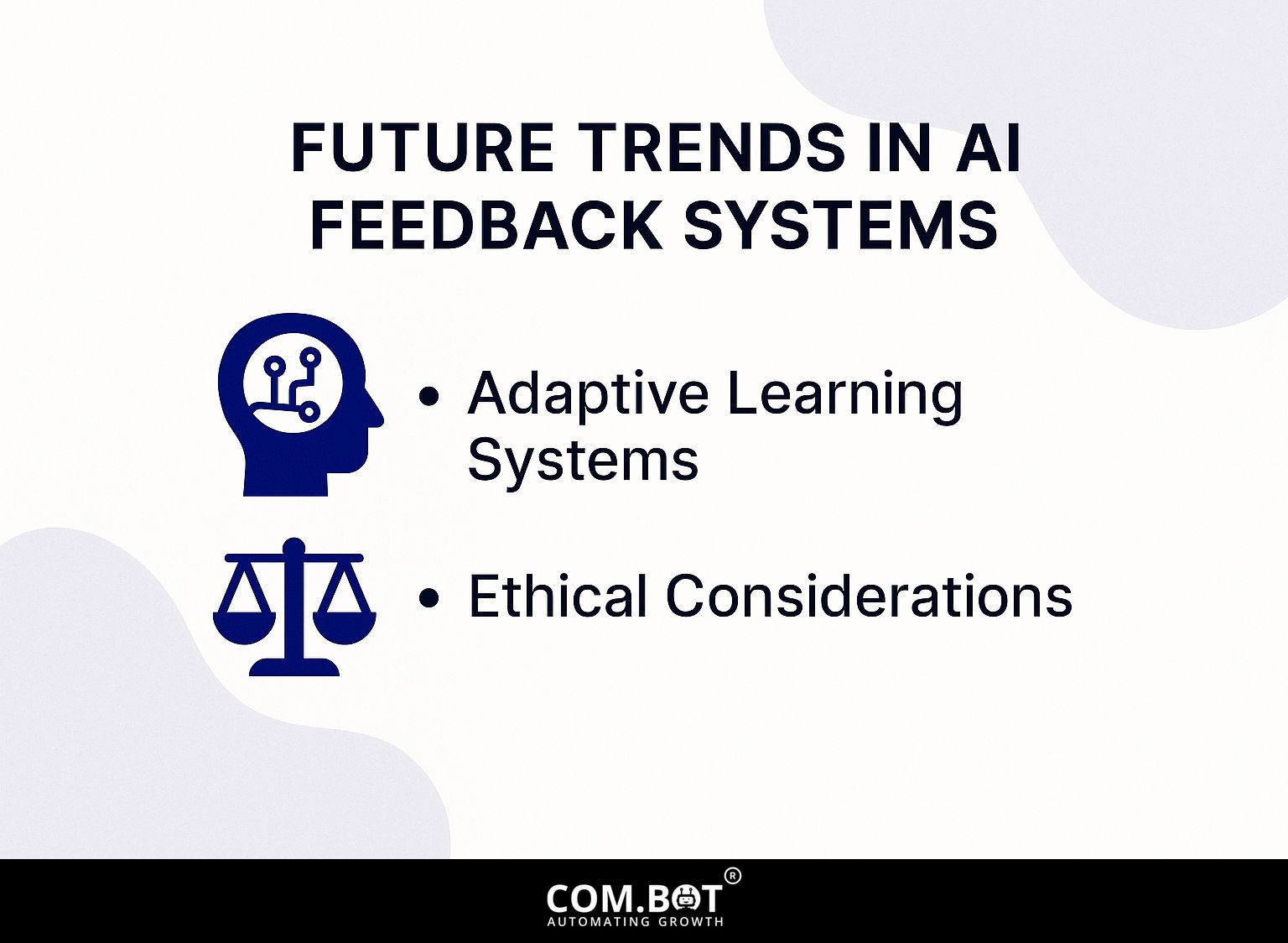 FUTURE TRENDS IN AI FEEDBACK SYSTEMS

• Adaptive Learning Systems

• Ethical Considerations

COM.BOT®
AUTOMATING GROWTH